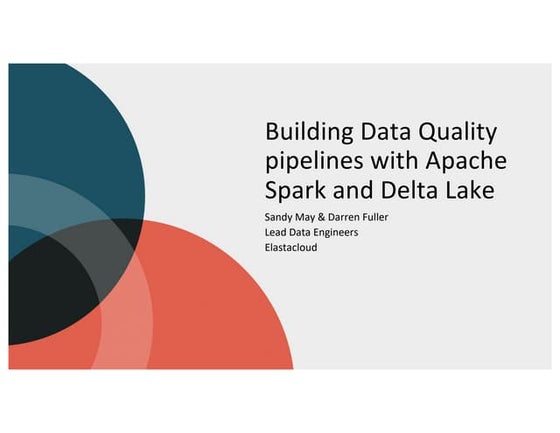 Building Data Quality pipelines with Apache Spark and Delta Lake

Sandy May & Darren Fuller
Lead Data Engineers
Elastacloud